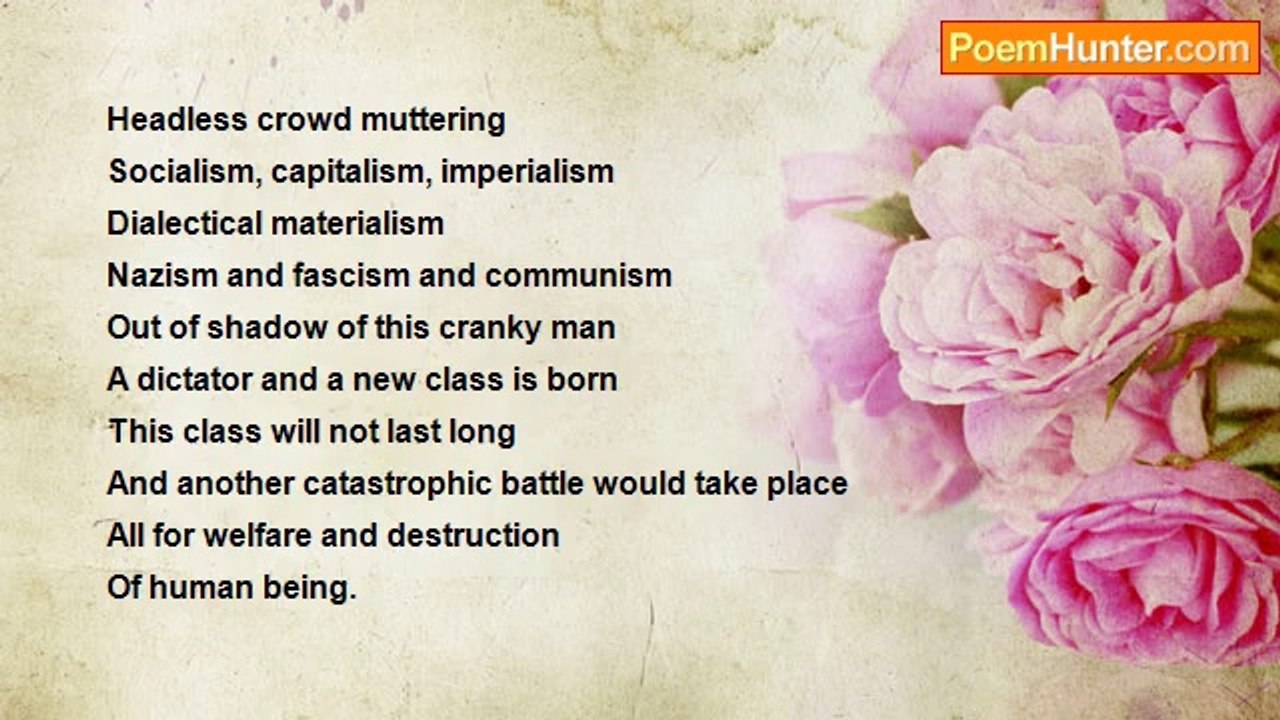 PoemHunter.com

Headless crowd muttering
Socialism, capitalism, imperialism
Dialectical materialism
Nazism and fascism and communism
Out of shadow of this cranky man
A dictator and a new class is born
This class will not last long
And another catastrophic battle would take place
All for welfare and destruction
Of human being.